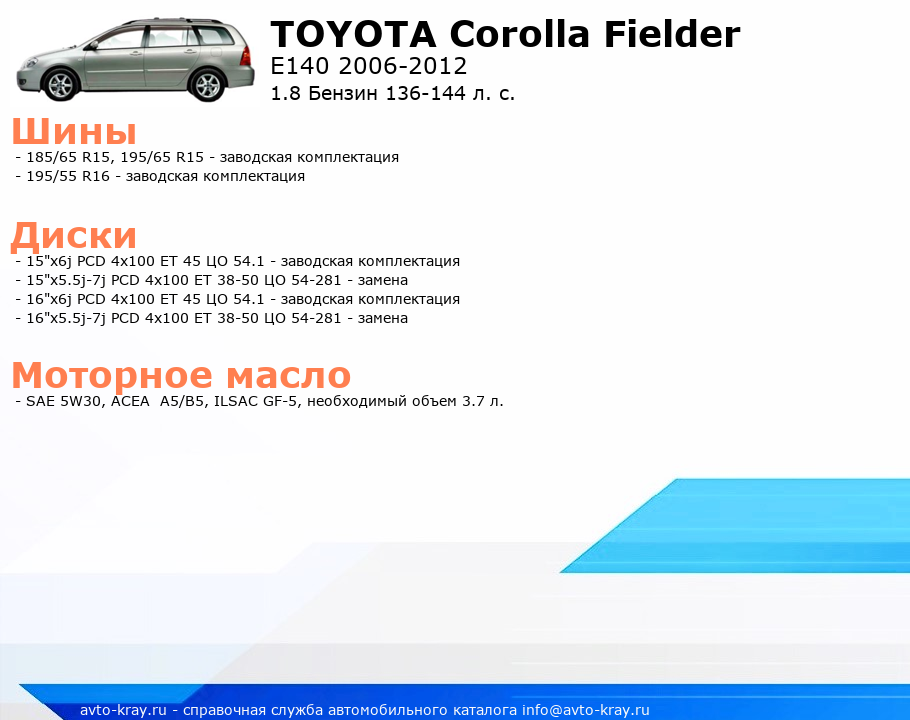 TOYOTA Corolla Fielder
E140 2006-2012
1.8 Бензин 136-144 л. с.

Шины
- 185/65 R15, 195/65 R15 - заводская комплектация
- 195/55 R16 - заводская комплектация

Диски
- 15"x6j PCD 4x100 ET 45 ЦО 54.1 - заводская комплектация
- 15"x5.5j-7j PCD 4x100 ET 38-50 ЦО 54-281 - замена
- 16"x6j PCD 4x100 ET 45 ЦО 54.1 - заводская комплектация
- 16"x5.5j-7j PCD 4x100 ET 38-50 ЦО 54-281 - замена

Моторное масло
- SAE 5W30, ACEA A5/B5, ILSAC GF-5, необходимый объем 3.7 л.

avto-kray.ru - справочная служба автомобильного каталога info@avto-kray.ru